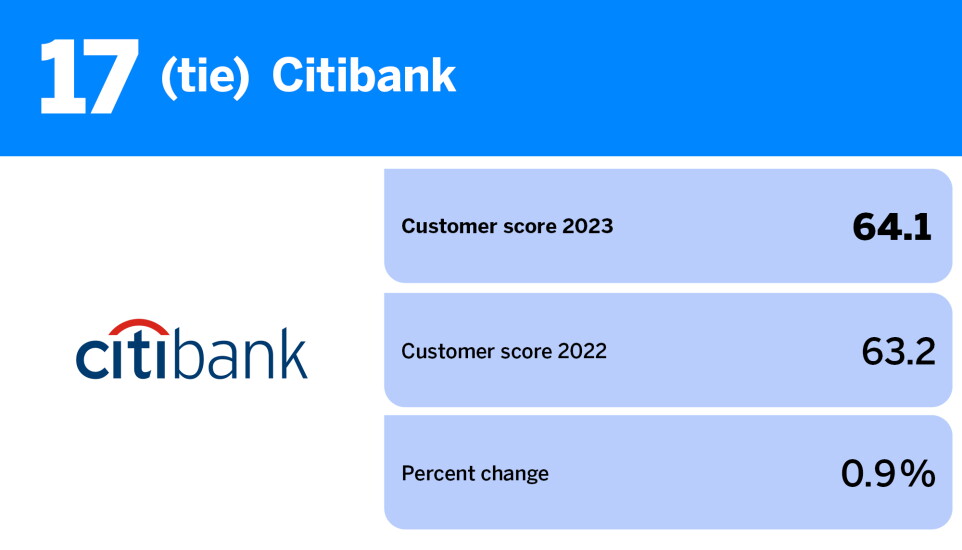 17 (tie) Citibank

citibank

Customer score 2023 64.1

Customer score 2022 63.2

Percent change 0.9%